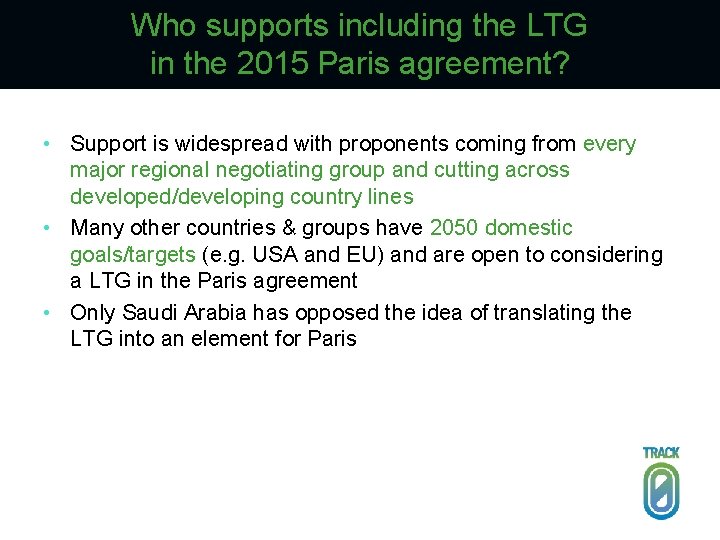 Who supports including the LTG in the 2015 Paris agreement?

• Support is widespread with proponents coming from every major regional negotiating group and cutting across developed/developing country lines
• Many other countries & groups have 2050 domestic goals/targets (e.g. USA and EU) and are open to considering a LTG in the Paris agreement
• Only Saudi Arabia has opposed the idea of translating the LTG into an element for Paris

TRACK
0